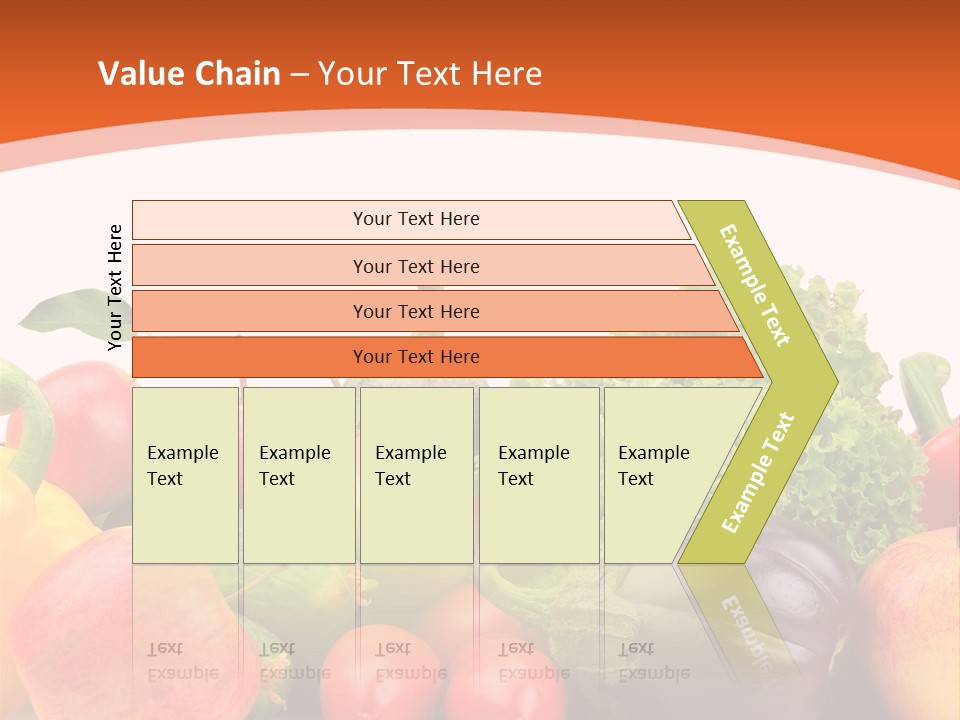 Value Chain – Your Text Here

Your Text Here

Your Text Here

Your Text Here

Your Text Here

Your Text Here

Example Text

Example Text

Example Text

Example Text

Example Text

Example Text

Example Text